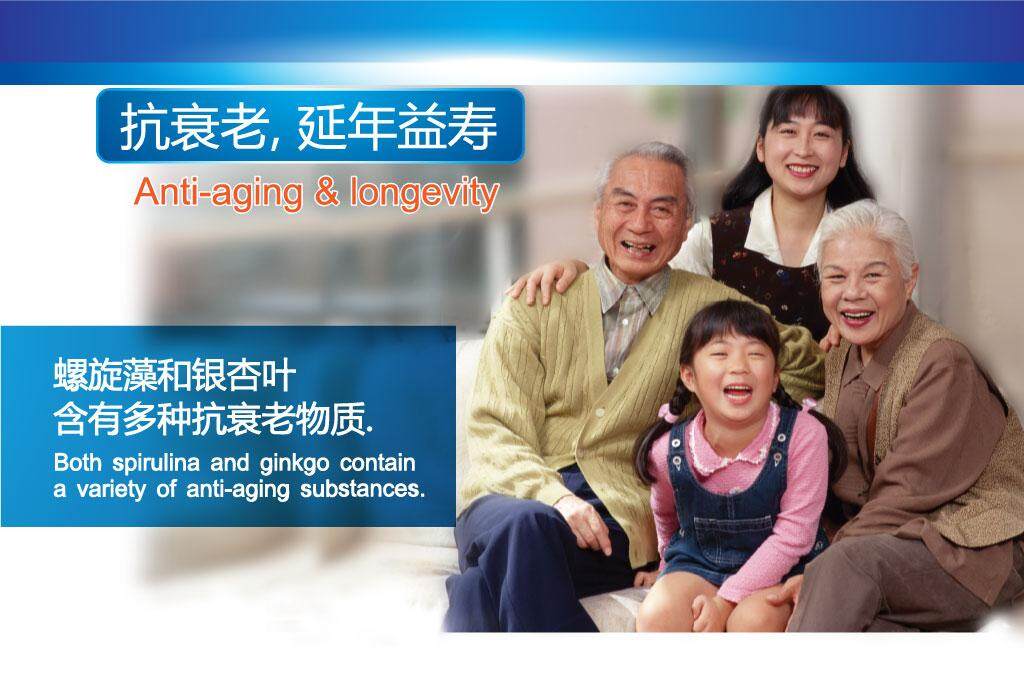 抗衰老, 延年益寿

Anti-aging & longevity

螺旋藻和银杏叶
含有多种抗衰老物质.

Both spirulina and ginkgo contain a variety of anti-aging substances.